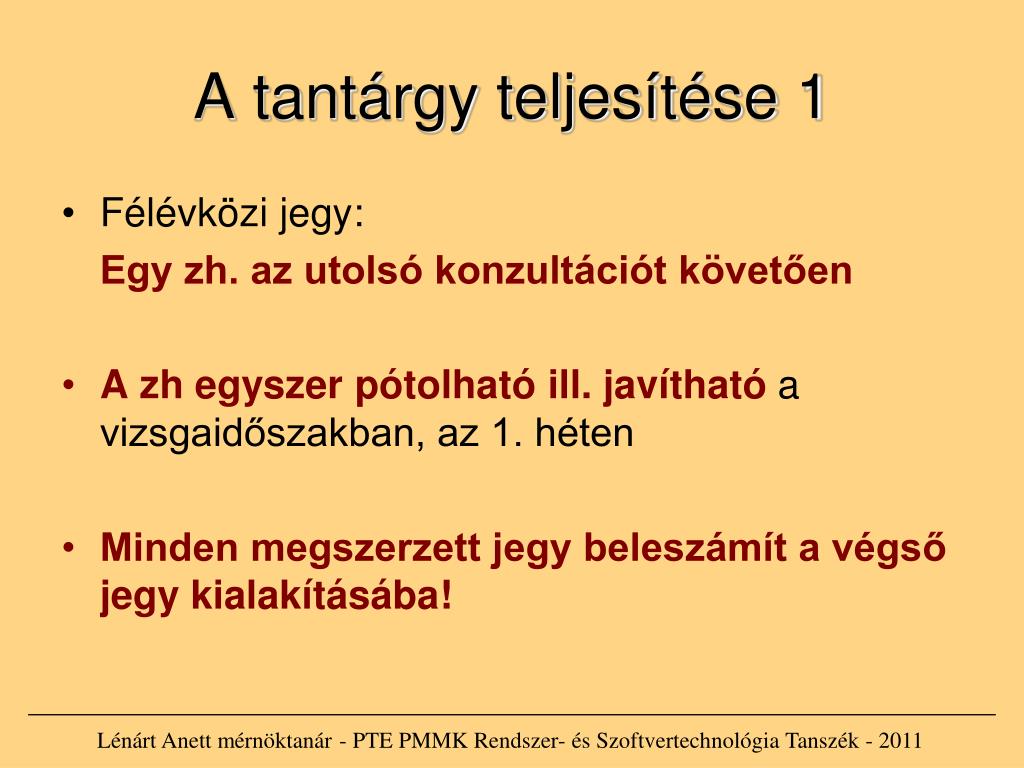 A tantárgy teljesítése 1

• Félévközi jegy:

Egy zh. az utolsó konzultációt követően

• A zh egyszer pótolható ill. javítható a vizsgaidőszakban, az 1. héten

• Minden megszerzett jegy beleszámít a végső jegy kialakításába!

Lénárt Anett mérnöktanár - PTE PMMK Rendszer- és Szoftvertechnológia Tanszék - 2011